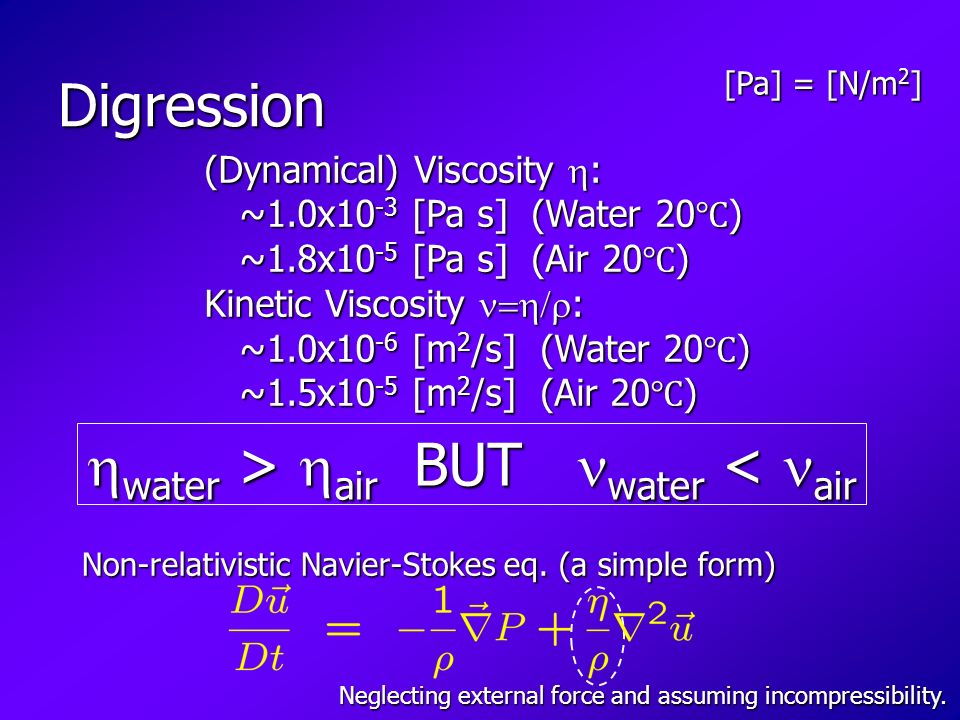 Digression

[Pa] = [N/m$^2$]

(Dynamical) Viscosity $\eta$:
~1.0x10$^{-3}$ [Pa s] (Water 20℃)
~1.8x10$^{-5}$ [Pa s] (Air 20℃)
Kinetic Viscosity $\nu=\eta/\rho$:
~1.0x10$^{-6}$ [m$^2$/s] (Water 20℃)
~1.5x10$^{-5}$ [m$^2$/s] (Air 20℃)

$\eta_{water} > \eta_{air}$ BUT $\nu_{water} < \nu_{air}$

Non-relativistic Navier-Stokes eq. (a simple form)

$\frac{D\vec{u}}{Dt} = -\frac{1}{\rho}\vec{\nabla}P + \frac{\eta}{\rho}\nabla^2\vec{u}$

Neglecting external force and assuming incompressibility.